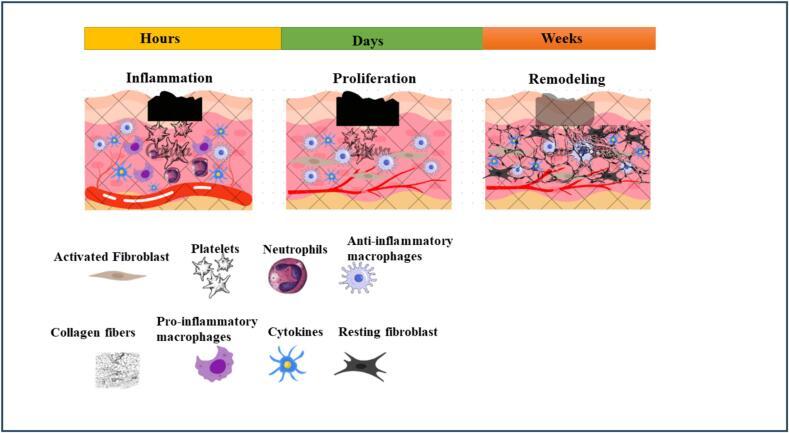 Hours

Days

Weeks

Inflammation

Proliferation

Remodeling

Activated Fibroblast

Platelets

Neutrophils

Anti-inflammatory macrophages

Collagen fibers

Pro-inflammatory macrophages

Cytokines

Resting fibroblast